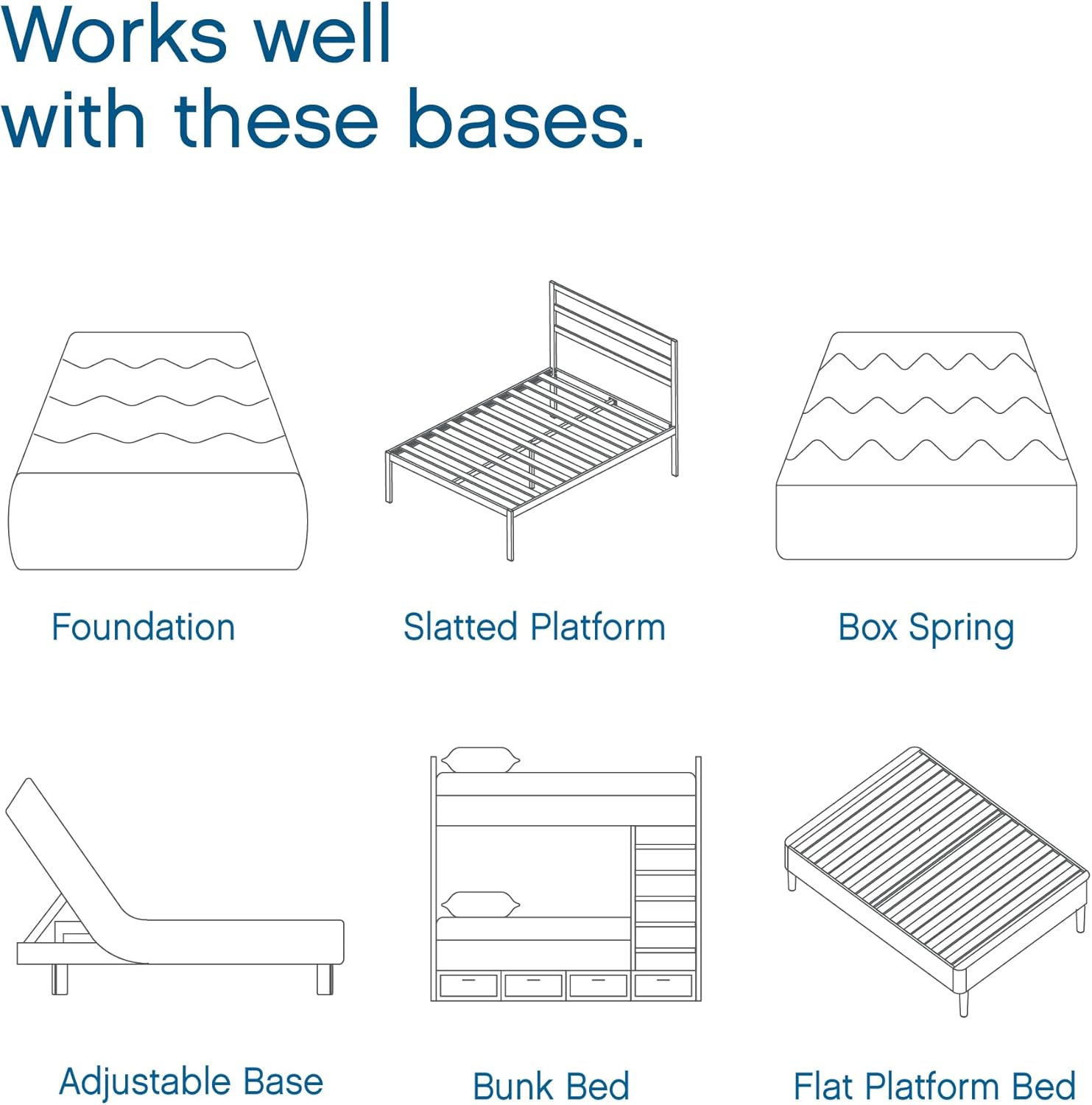 Works well with these bases.

Foundation

Slatted Platform

Box Spring

Adjustable Base

Bunk Bed

Flat Platform Bed